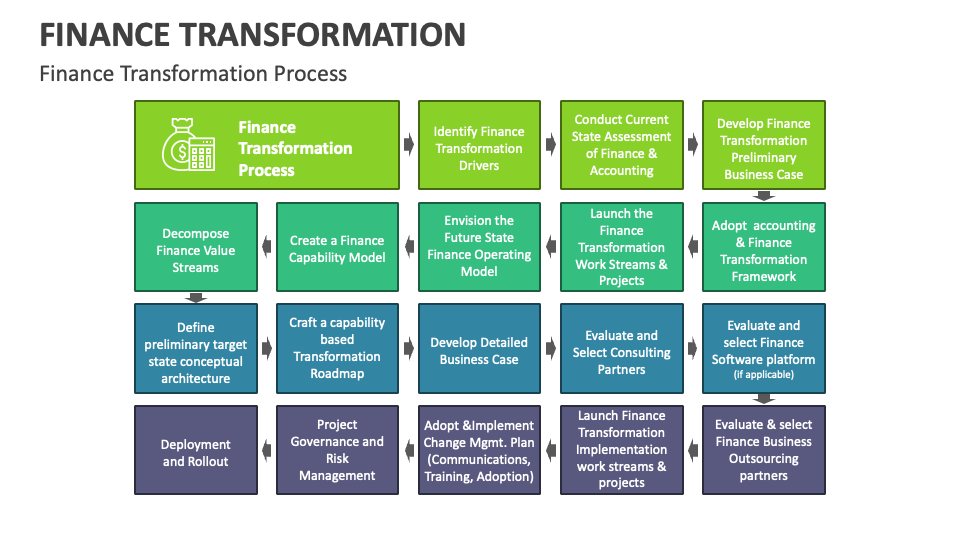 FINANCE TRANSFORMATION

Finance Transformation Process

Finance Transformation Process

Identify Finance Transformation Drivers

Conduct Current State Assessment of Finance & Accounting

Develop Finance Transformation Preliminary Business Case

Adopt accounting & Finance Transformation Framework

Launch the Finance Transformation Work Streams & Projects

Envision the Future State Finance Operating Model

Create a Finance Capability Model

Decompose Finance Value Streams

Define preliminary target state conceptual architecture

Craft a capability based Transformation Roadmap

Develop Detailed Business Case

Evaluate and Select Consulting Partners

Evaluate and select Finance Software platform (if applicable)

Evaluate & select Finance Business Outsourcing partners

Launch Finance Transformation Implementation work streams & projects

Adopt &Implement Change Mgmt. Plan (Communications, Training, Adoption)

Project Governance and Risk Management

Deployment and Rollout